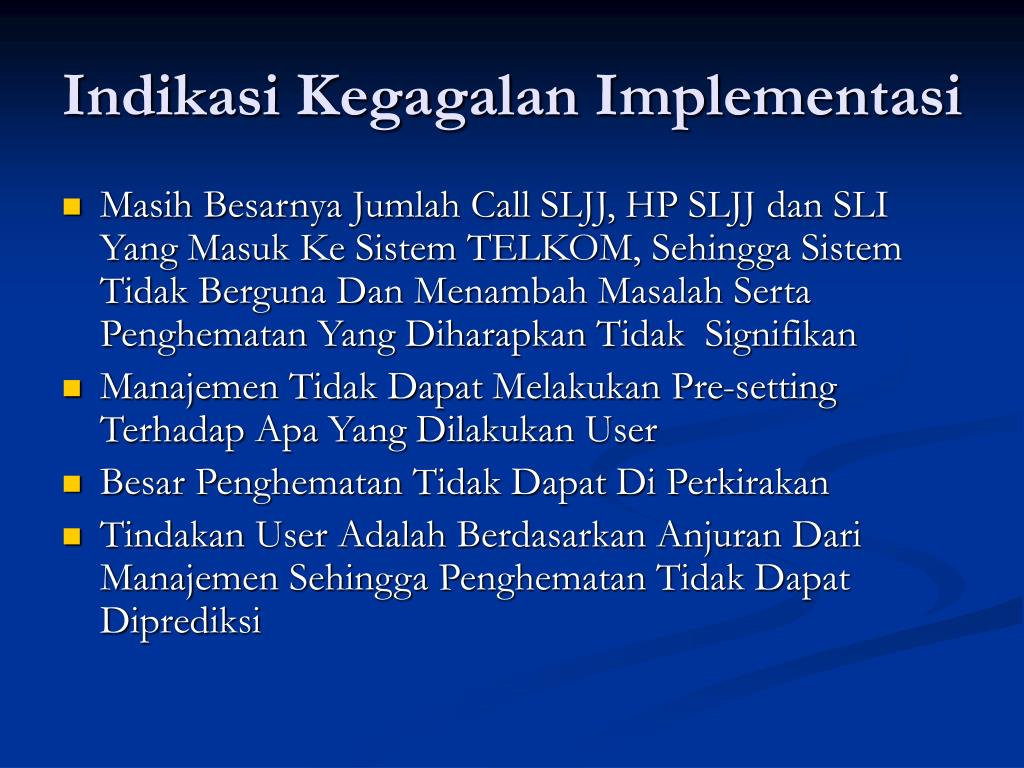 Indikasi Kegagalan Implementasi

- Masih Besarnya Jumlah Call SLJJ, HP SLJJ dan SLI Yang Masuk Ke Sistem TELKOM, Sehingga Sistem Tidak Berguna Dan Menambah Masalah Serta Penghematan Yang Diharapkan Tidak Signifikan
- Manajemen Tidak Dapat Melakukan Pre-setting Terhadap Apa Yang Dilakukan User
- Besar Penghematan Tidak Dapat Di Perkirakan
- Tindakan User Adalah Berdasarkan Anjuran Dari Manajemen Sehingga Penghematan Tidak Dapat Diprediksi